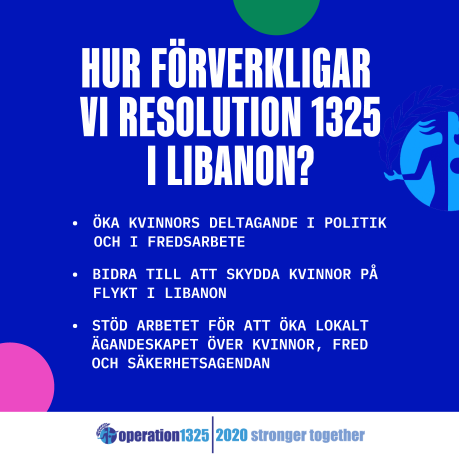 HUR FÖRVERKLIGAR VI RESOLUTION 1325 I LIBANON?

• ÖKA KVINNORS DELTAGANDE I POLITIK OCH I FREDSARBETE

• BIDRA TILL ATT SKYDDA KVINNOR PÅ FLYKT I LIBANON

• STÖD ARBETET FÖR ATT ÖKA LOKALT ÄGANDESKAPET ÖVER KVINNOR, FRED OCH SÄKERHETSAGENDAN

operation1325 | 2020 stronger together